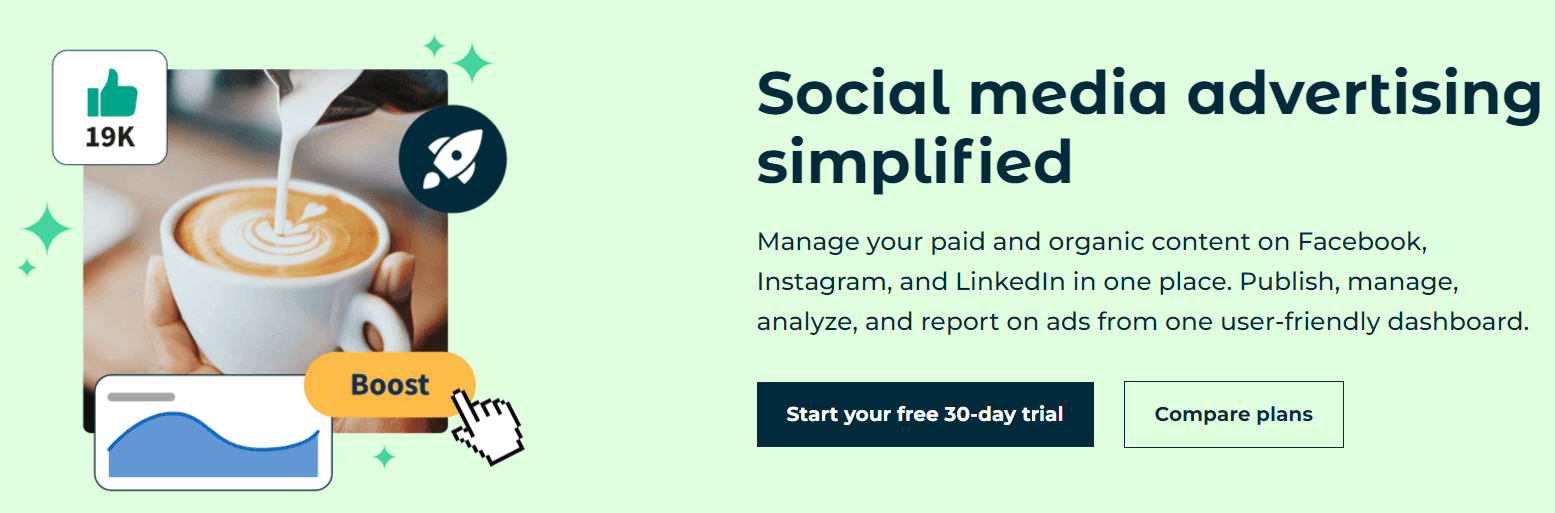 19K

Boost

Social media advertising simplified

Manage your paid and organic content on Facebook, Instagram, and LinkedIn in one place. Publish, manage, analyze, and report on ads from one user-friendly dashboard.

Start your free 30-day trial

Compare plans